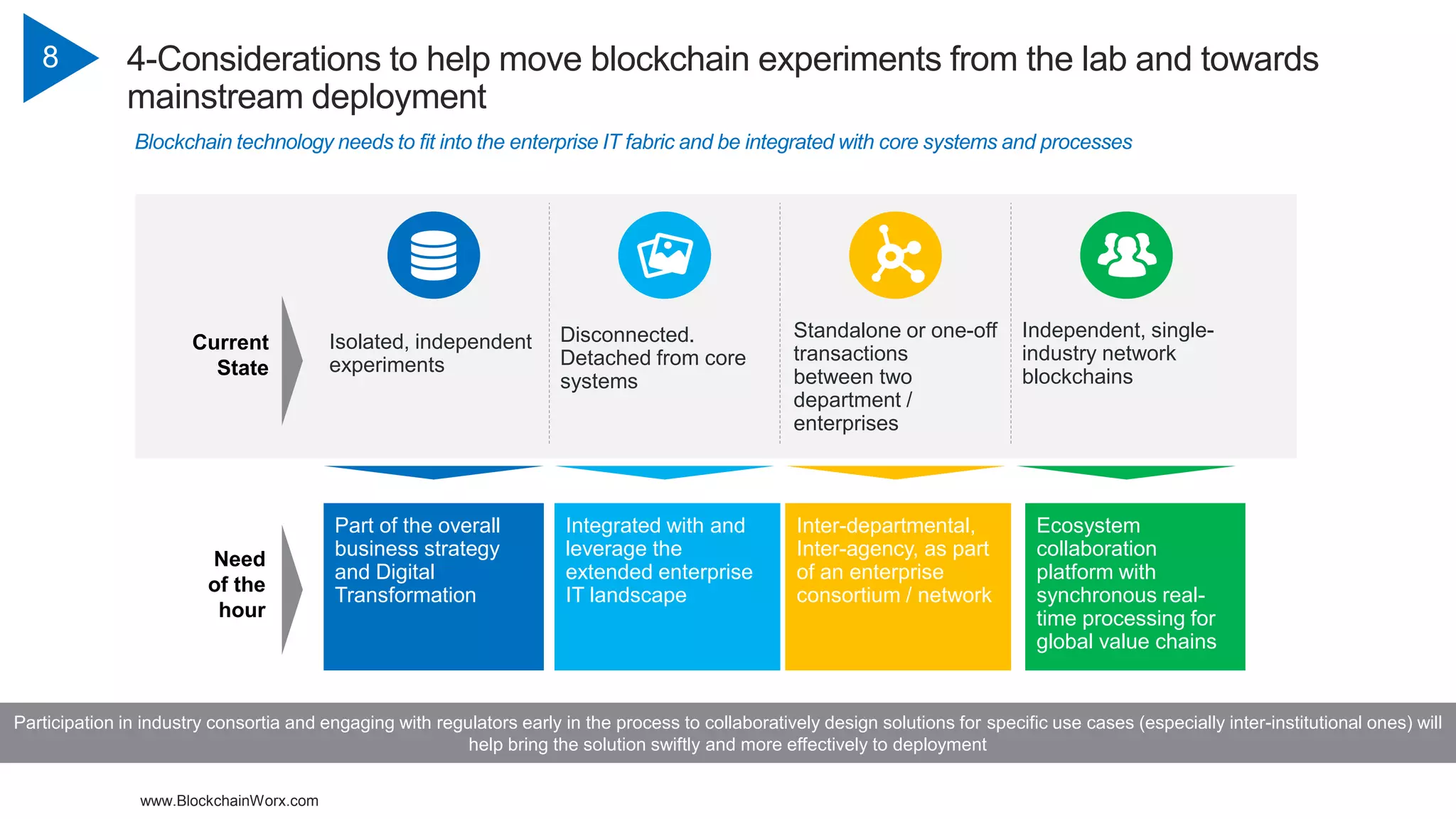 8

4-Considerations to help move blockchain experiments from the lab and towards mainstream deployment

Blockchain technology needs to fit into the enterprise IT fabric and be integrated with core systems and processes

Current State

Isolated, independent experiments

Disconnected. Detached from core systems

Standalone or one-off transactions between two department / enterprises

Independent, single-industry network blockchains

Need of the hour

Part of the overall business strategy and Digital Transformation

Integrated with and leverage the extended enterprise IT landscape

Inter-departmental, Inter-agency, as part of an enterprise consortium / network

Ecosystem collaboration platform with synchronous real-time processing for global value chains

Participation in industry consortia and engaging with regulators early in the process to collaboratively design solutions for specific use cases (especially inter-institutional ones) will help bring the solution swiftly and more effectively to deployment

www.BlockchainWorx.com